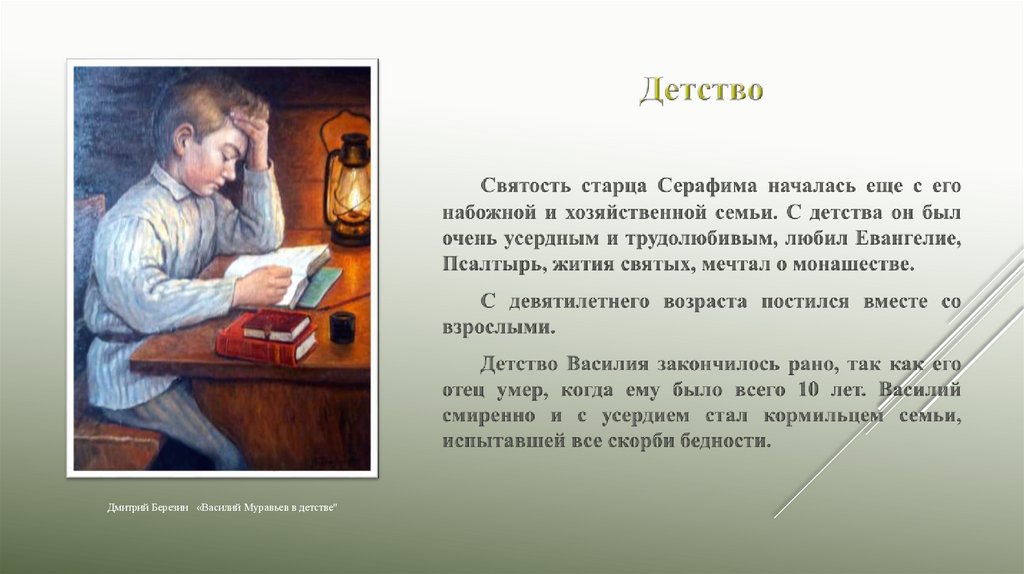 Детство

Святость старца Серафима началась еще с его набожной и хозяйственной семьи. С детства он был очень усердным и трудолюбивым, любил Евангелие, Псалтырь, жития святых, мечтал о монашестве.

С девятилетнего возраста постился вместе со взрослыми.

Детство Василия закончилось рано, так как его отец умер, когда ему было всего 10 лет. Василий смиренно и с усердием стал кормильцем семьи, испытавшей все скорби бедности.

Дмитрий Березин «Василий Муравьев в детстве"